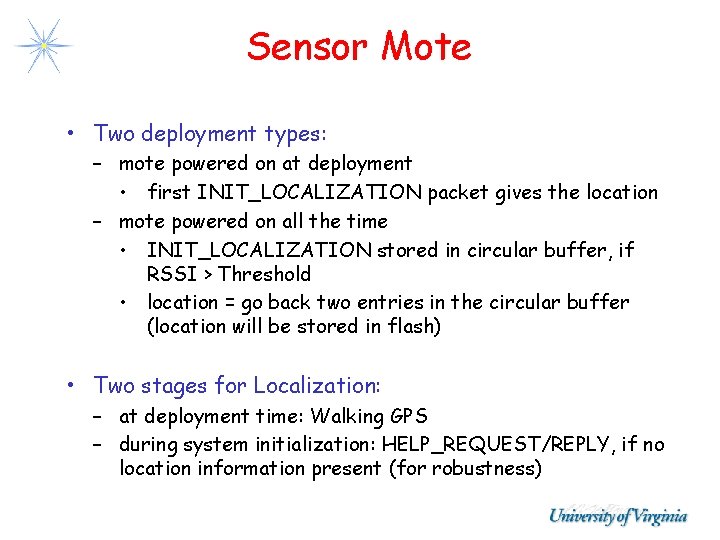 Sensor Mote

• Two deployment types:
  – mote powered on at deployment
    • first INIT_LOCALIZATION packet gives the location
  – mote powered on all the time
    • INIT_LOCALIZATION stored in circular buffer, if RSSI > Threshold
    • location = go back two entries in the circular buffer (location will be stored in flash)

• Two stages for Localization:
  – at deployment time: Walking GPS
  – during system initialization: HELP_REQUEST/REPLY, if no location information present (for robustness)

University of Virginia